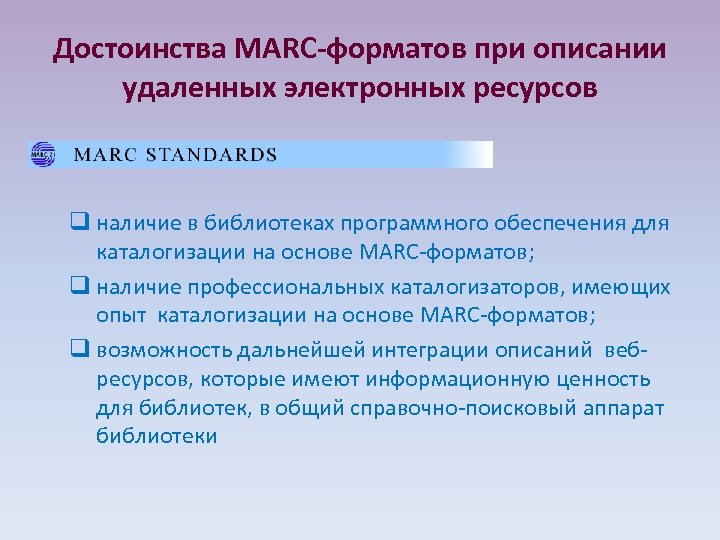 Достоинства MARC-форматов при описании удаленных электронных ресурсов

MARC STANDARDS

❑ наличие в библиотеках программного обеспечения для каталогизации на основе MARC-форматов;

❑ наличие профессиональных каталогизаторов, имеющих опыт каталогизации на основе MARC-форматов;

❑ возможность дальнейшей интеграции описаний веб-ресурсов, которые имеют информационную ценность для библиотек, в общий справочно-поисковый аппарат библиотеки